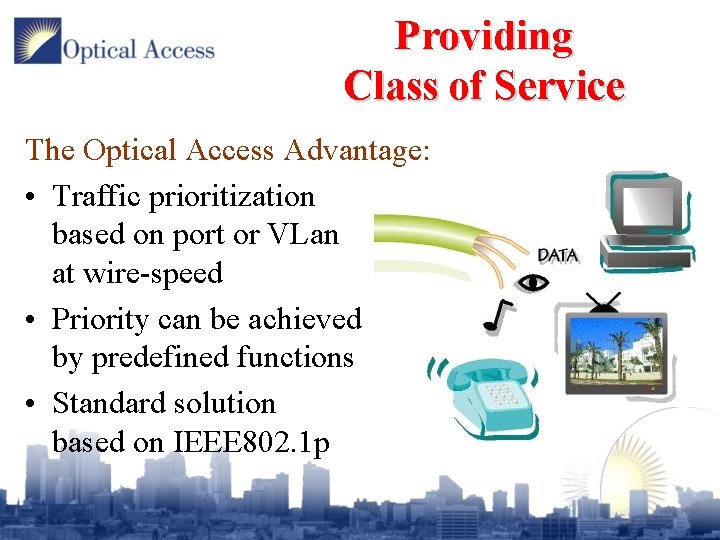 Optical Access

Providing Class of Service

The Optical Access Advantage:

• Traffic prioritization based on port or VLan at wire-speed
• Priority can be achieved by predefined functions
• Standard solution based on IEEE802.1p

DATA